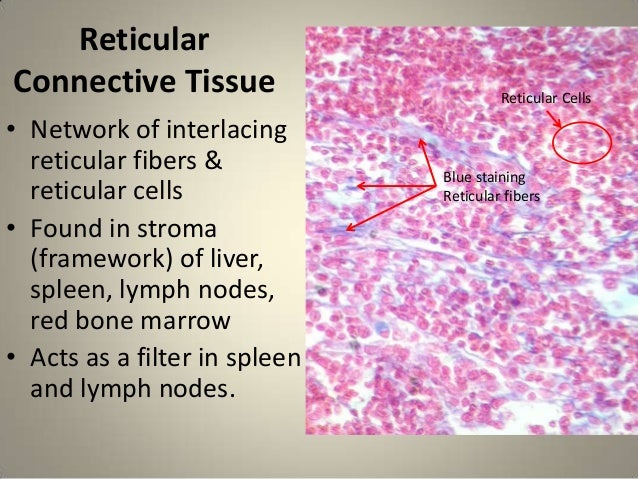 Reticular Connective Tissue

• Network of interlacing reticular fibers & reticular cells
• Found in stroma (framework) of liver, spleen, lymph nodes, red bone marrow
• Acts as a filter in spleen and lymph nodes.

Reticular Cells

Blue staining Reticular fibers